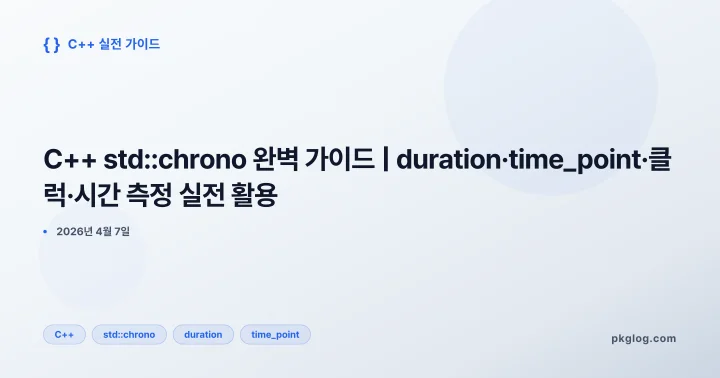 { } C++ 실전 가이드

C++ std::chrono 완벽 가이드 | duration·time_point·클럭·시간 측정 실전 활용

• 2026년 4월 7일

C++ std::chrono duration time_point

pkglog.com